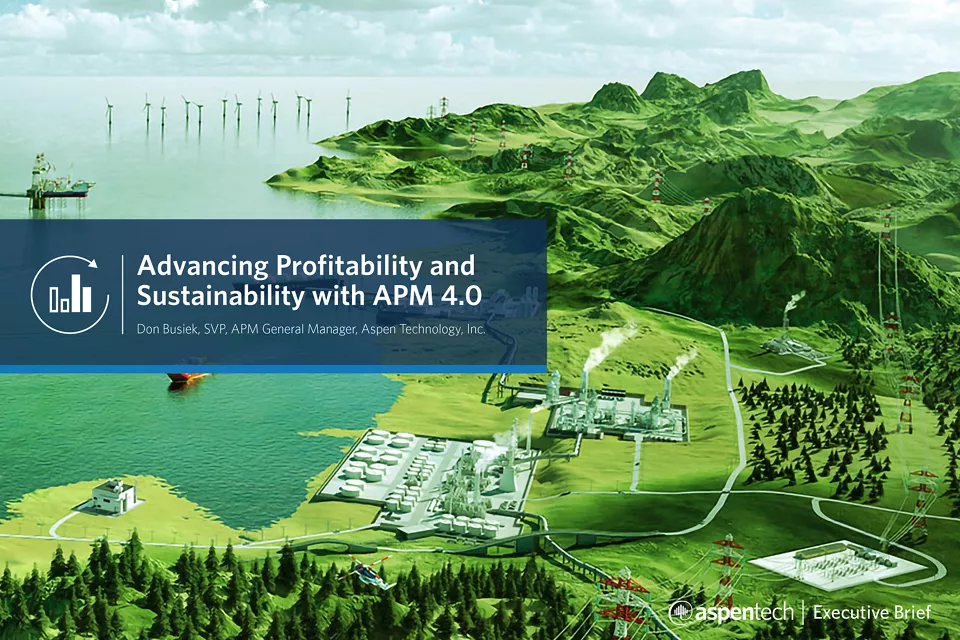 Advancing Profitability and Sustainability with APM 4.0

Don Busiek, SVP, APM General Manager, Aspen Technology, Inc.

aspentech | Executive Brief